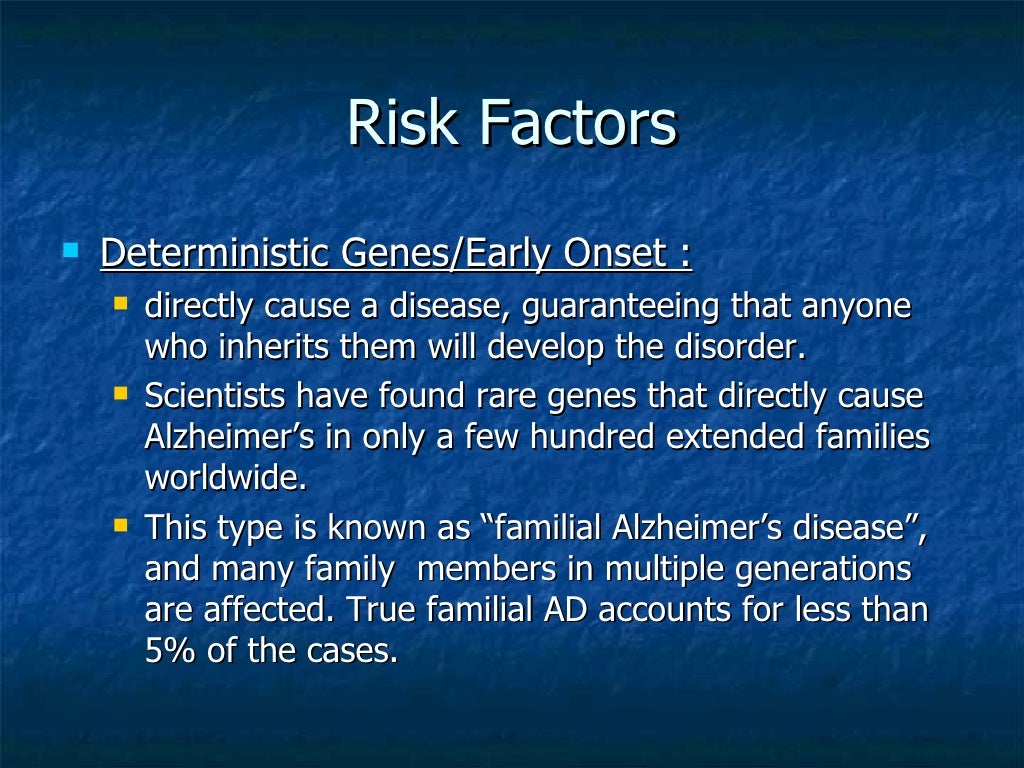 Risk Factors

Deterministic Genes/Early Onset :

directly cause a disease, guaranteeing that anyone who inherits them will develop the disorder.

Scientists have found rare genes that directly cause Alzheimer’s in only a few hundred extended families worldwide.

This type is known as “familial Alzheimer’s disease”, and many family members in multiple generations are affected. True familial AD accounts for less than 5% of the cases.